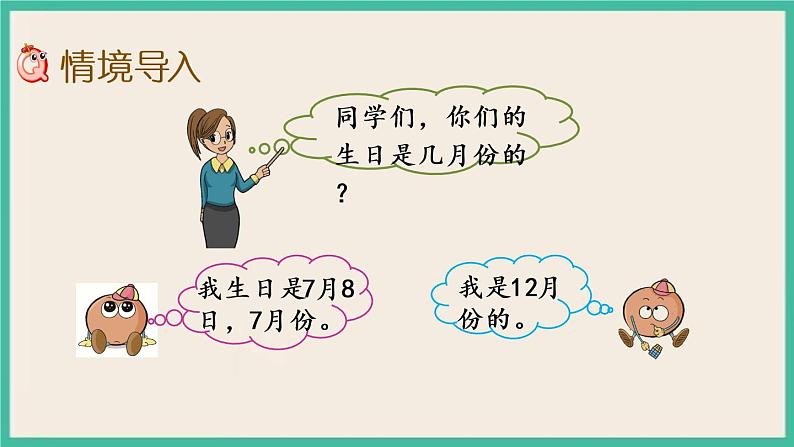 情境导入

同学们，你们的生日是几月份的？

我生日是7月8日，7月份。

我是12月份的。